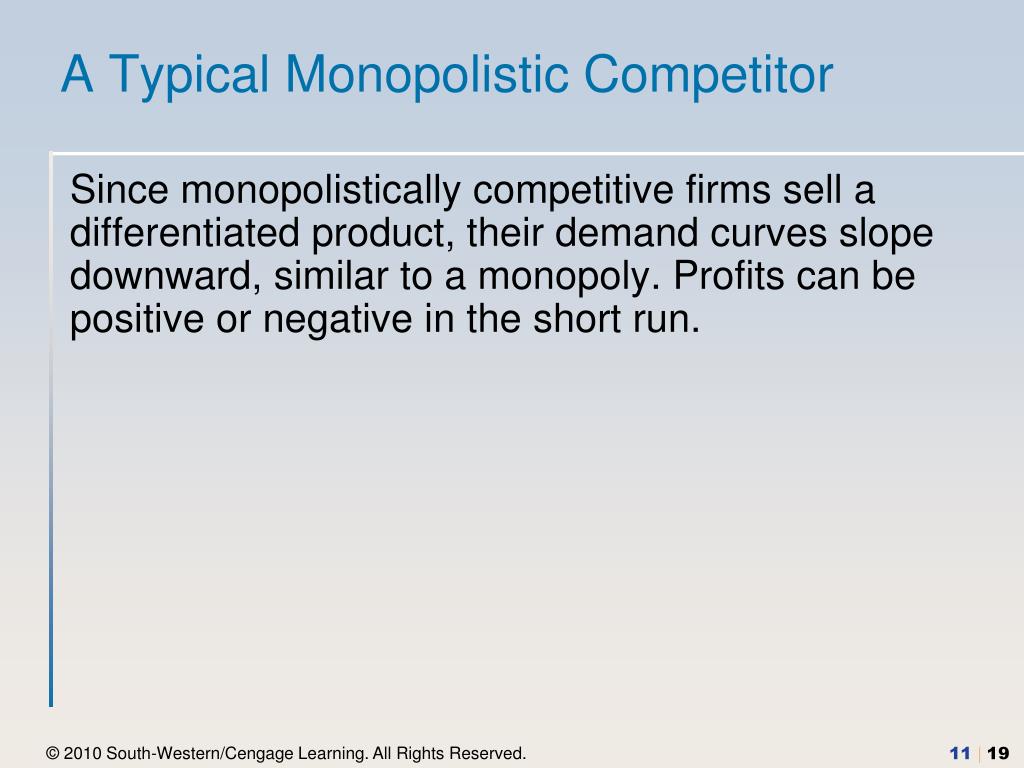 A Typical Monopolistic Competitor

Since monopolistically competitive firms sell a differentiated product, their demand curves slope downward, similar to a monopoly. Profits can be positive or negative in the short run.

© 2010 South-Western/Cengage Learning. All Rights Reserved.

11 | 19